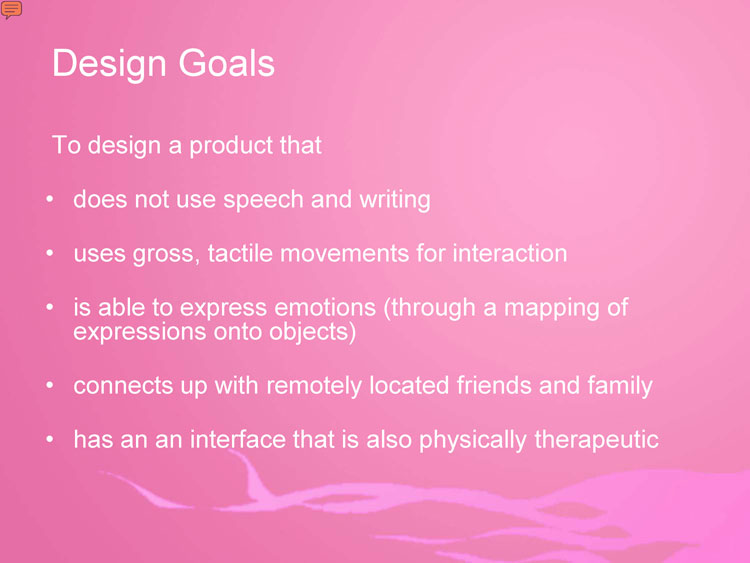 Design Goals

To design a product that

• does not use speech and writing

• uses gross, tactile movements for interaction

• is able to express emotions (through a mapping of expressions onto objects)

• connects up with remotely located friends and family

• has an an interface that is also physically therapeutic